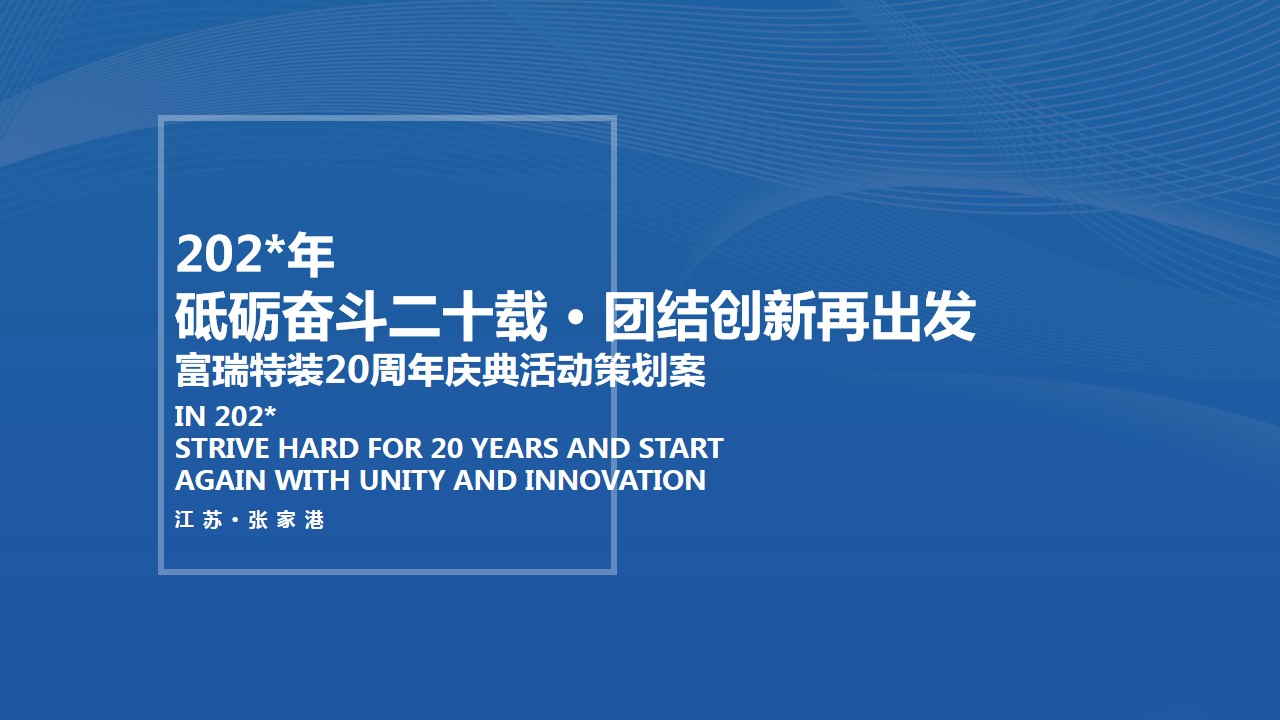 202*年
砥砺奋斗二十载·团结创新再出发
富瑞特装20周年庆典活动策划案

IN 202*
STRIVE HARD FOR 20 YEARS AND START AGAIN WITH UNITY AND INNOVATION

江苏·张家港